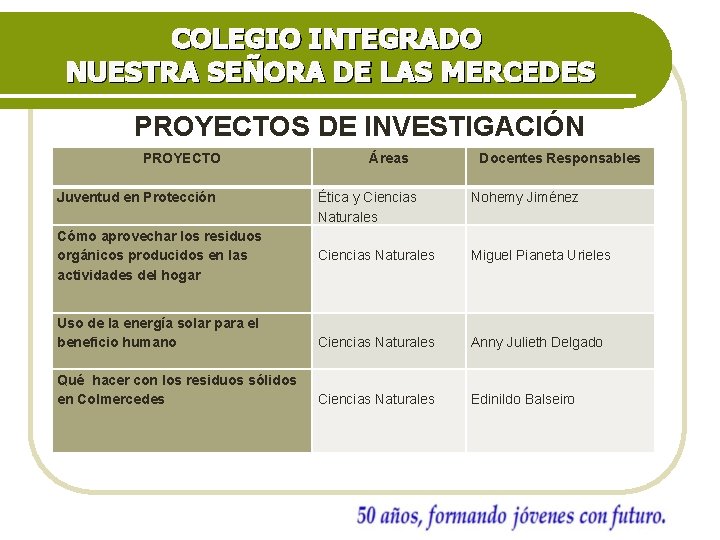 COLEGIO INTEGRADO
NUESTRA SEÑORA DE LAS MERCEDES

PROYECTOS DE INVESTIGACIÓN

| PROYECTO | Áreas | Docentes Responsables |
|---|---|---|
| Juventud en Protección | Ética y Ciencias Naturales | Nohemy Jiménez |
| Cómo aprovechar los residuos orgánicos producidos en las actividades del hogar | Ciencias Naturales | Miguel Pianeta Urieles |
| Uso de la energía solar para el beneficio humano | Ciencias Naturales | Anny Julieth Delgado |
| Qué hacer con los residuos sólidos en Colmercedes | Ciencias Naturales | Edinildo Balseiro |

50 años, formando jóvenes con futuro.